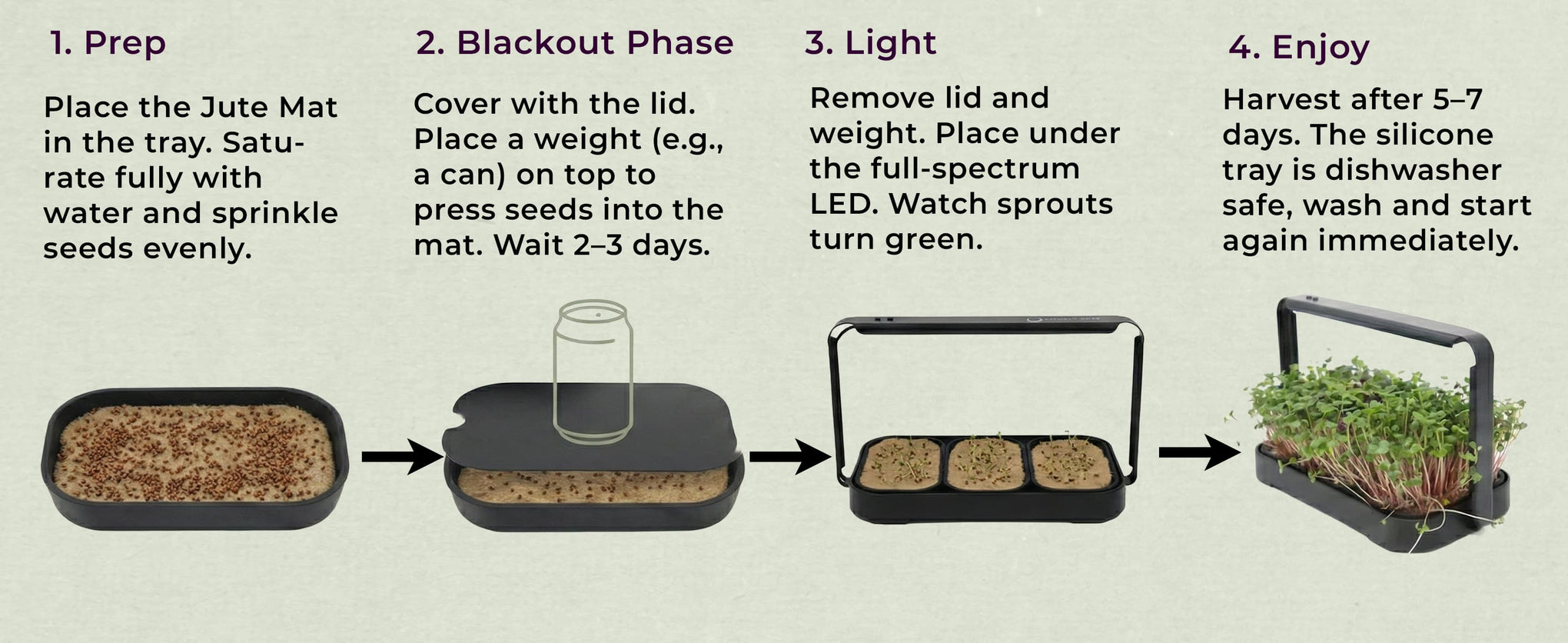 1. Prep

Place the Jute Mat in the tray. Saturate fully with water and sprinkle seeds evenly.

2. Blackout Phase

Cover with the lid. Place a weight (e.g., a can) on top to press seeds into the mat. Wait 2–3 days.

3. Light

Remove lid and weight. Place under the full-spectrum LED. Watch sprouts turn green.

4. Enjoy

Harvest after 5–7 days. The silicone tray is dishwasher safe, wash and start again immediately.